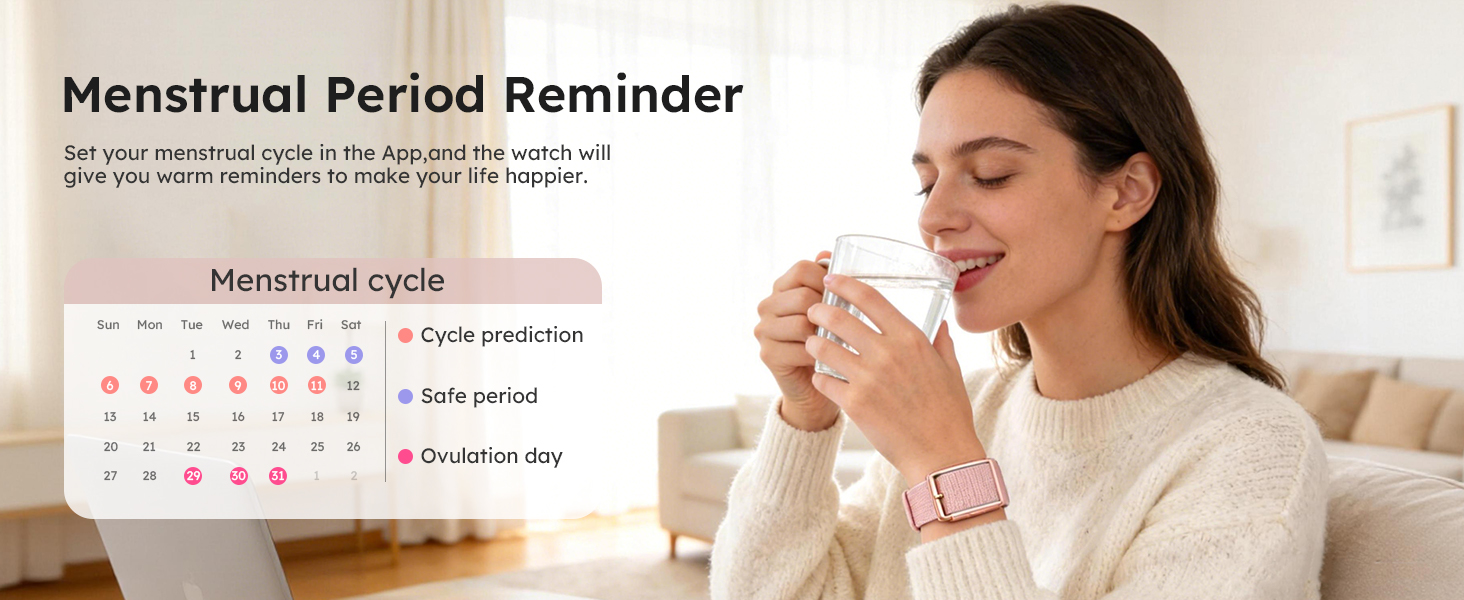 Menstrual Period Reminder

Set your menstrual cycle in the App,and the watch will give you warm reminders to make your life happier.

Menstrual cycle

| Sun | Mon | Tue | Wed | Thu | Fri | Sat |
|---|---|---|---|---|---|---|
| | | 1 | 2 | 3 | 4 | 5 |
| 6 | 7 | 8 | 9 | 10 | 11 | 12 |
| 13 | 14 | 15 | 16 | 17 | 18 | 19 |
| 20 | 21 | 22 | 23 | 24 | 25 | 26 |
| 27 | 28 | 29 | 30 | 31 | 1 | 2 |

Cycle prediction

Safe period

Ovulation day